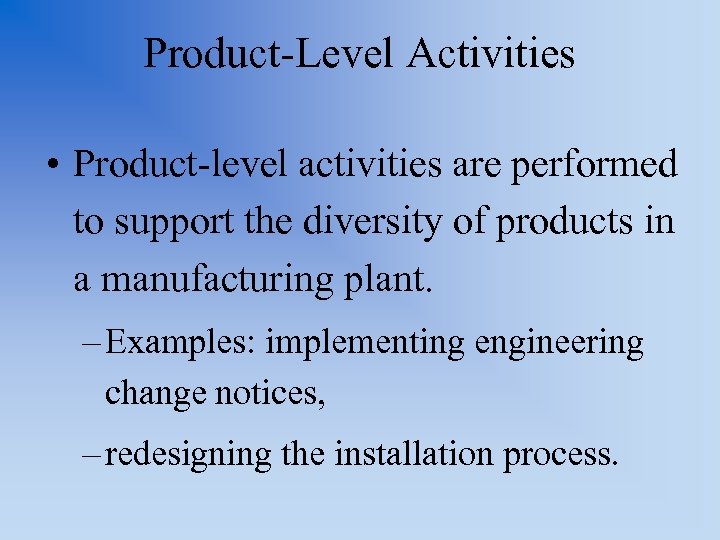 Product-Level Activities

• Product-level activities are performed to support the diversity of products in a manufacturing plant.

– Examples: implementing engineering change notices,

– redesigning the installation process.